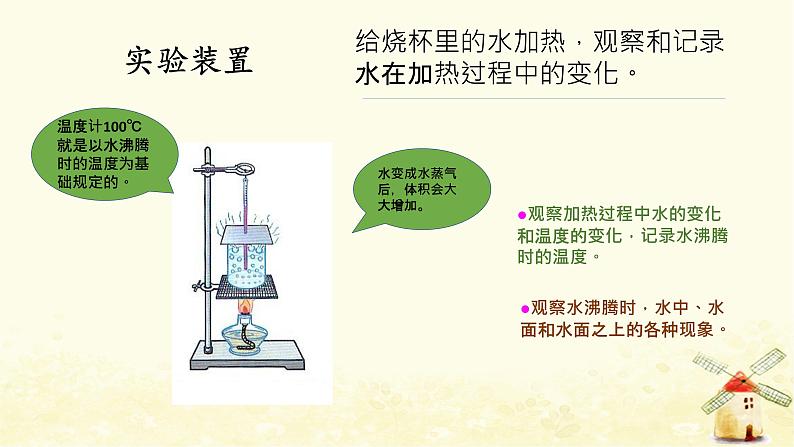 实验装置

给烧杯里的水加热，观察和记录水在加热过程中的变化。

温度计100℃就是以水沸腾时的温度为基础规定的。

水变成水蒸气后，体积会大大增加。

●观察加热过程中水的变化和温度的变化，记录水沸腾时的温度。

●观察水沸腾时，水中、水面和水面之上的各种现象。